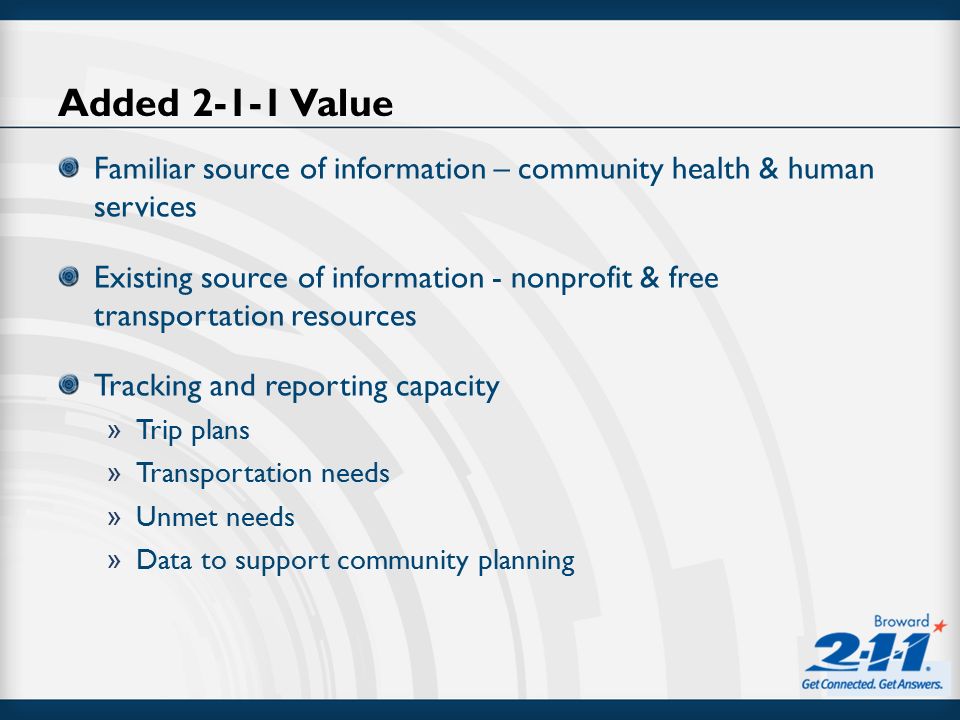 Added 2-1-1 Value

Familiar source of information – community health & human services

Existing source of information - nonprofit & free transportation resources

Tracking and reporting capacity

» Trip plans

» Transportation needs

» Unmet needs

» Data to support community planning

Broward
2-1-1
Get Connected. Get Answers.